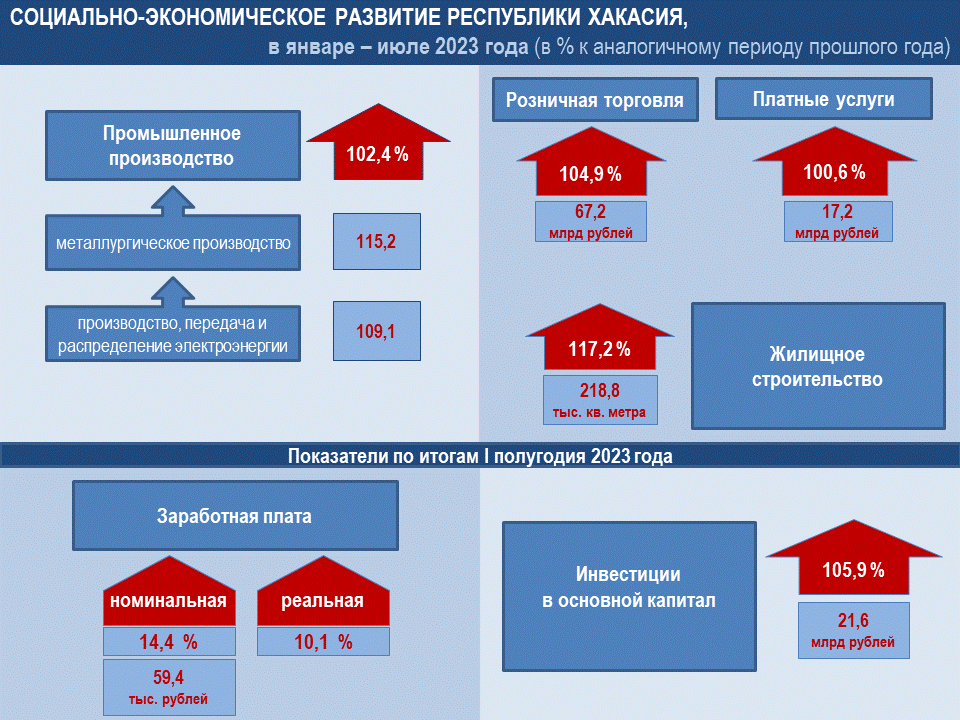 СОЦИАЛЬНО-ЭКОНОМИЧЕСКОЕ РАЗВИТИЕ РЕСПУБЛИКИ ХАКАСИЯ,
в январе – июле 2023 года (в % к аналогичному периоду прошлого года)

Промышленное производство

102,4 %

металлургическое производство

115,2

производство, передача и распределение электроэнергии

109,1

Розничная торговля

104,9 %

67,2
млрд рублей

Платные услуги

100,6 %

17,2
млрд рублей

117,2 %

218,8
тыс. кв. метра

Жилищное строительство

Показатели по итогам I полугодия 2023 года

Заработная плата

номинальная

14,4 %

59,4
тыс. рублей

реальная

10,1 %

Инвестиции в основной капитал

105,9 %

21,6
млрд рублей